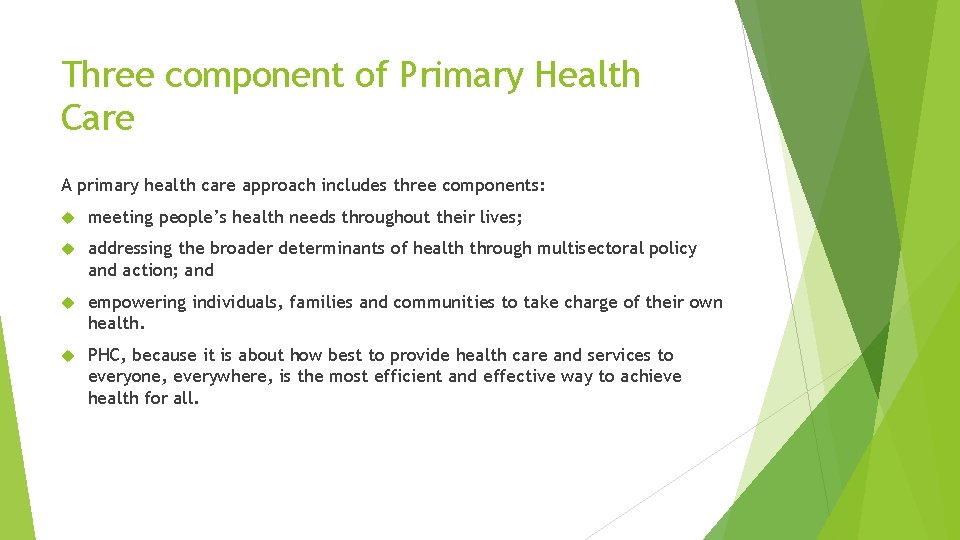 Three component of Primary Health Care

A primary health care approach includes three components:

meeting people’s health needs throughout their lives;

addressing the broader determinants of health through multisectoral policy and action; and

empowering individuals, families and communities to take charge of their own health.

PHC, because it is about how best to provide health care and services to everyone, everywhere, is the most efficient and effective way to achieve health for all.